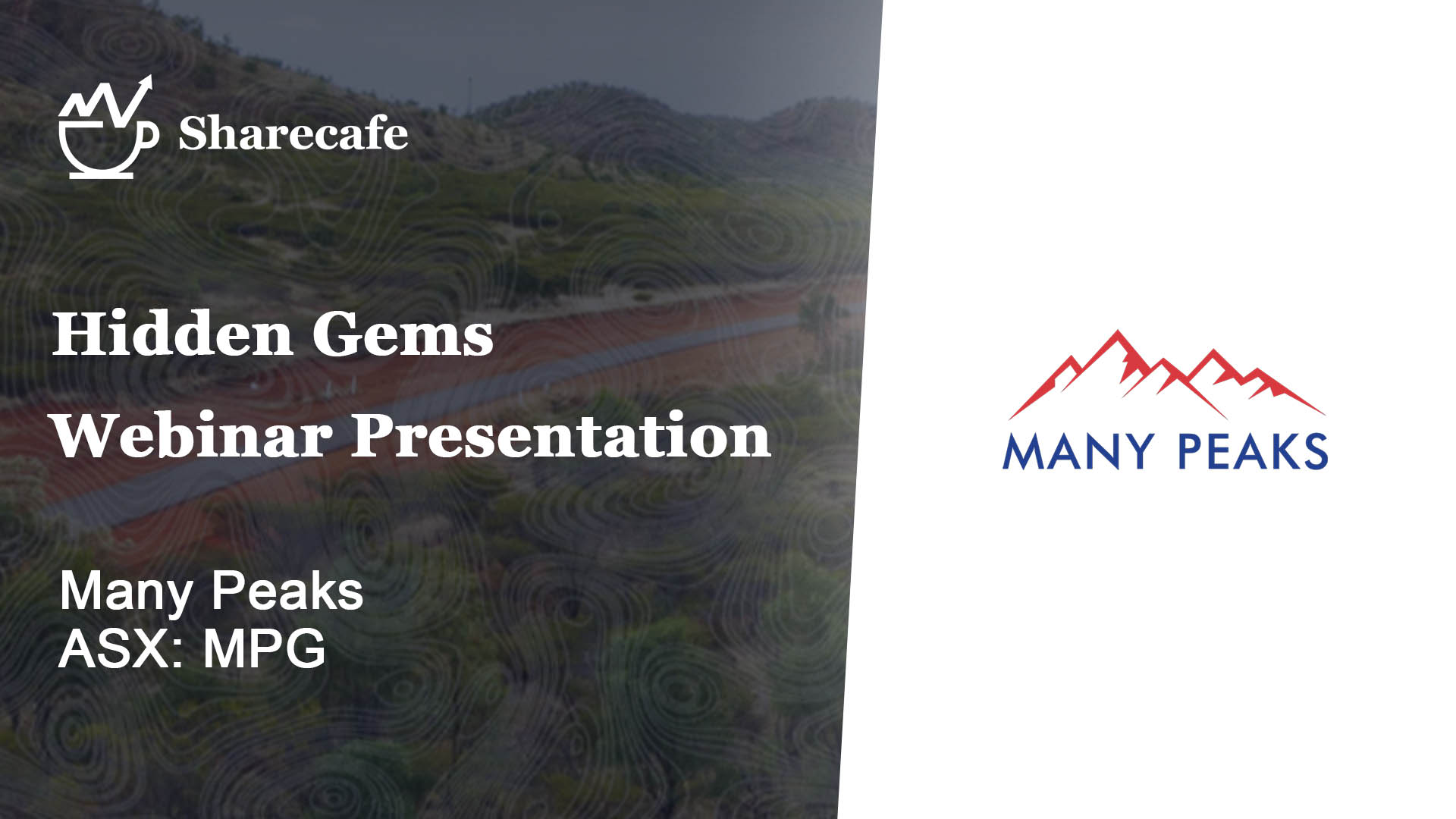 Sharecafe

Hidden Gems
Webinar Presentation

Many Peaks
ASX: MPG

MANY PEAKS